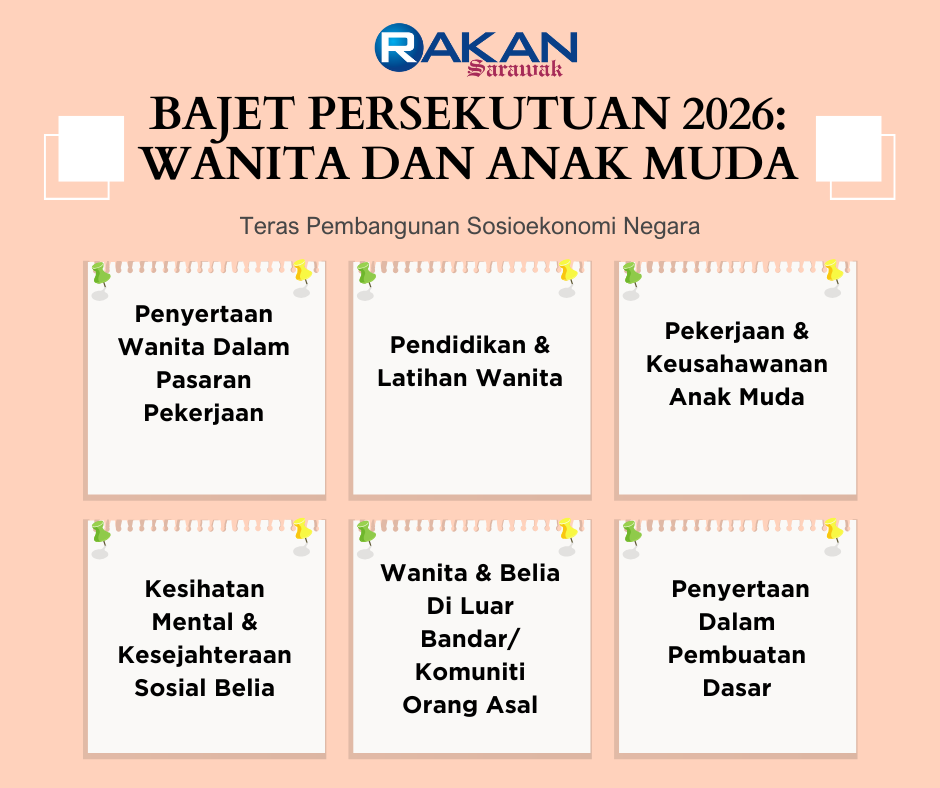 RAKAN
Sarawak

BAJET PERSEKUTUAN 2026:
WANITA DAN ANAK MUDA

Teras Pembangunan Sosioekonomi Negara

Penyertaan Wanita Dalam Pasaran Pekerjaan

Pendidikan & Latihan Wanita

Pekerjaan & Keusahawanan Anak Muda

Kesihatan Mental & Kesejahteraan Sosial Belia

Wanita & Belia Di Luar Bandar/ Komuniti Orang Asal

Penyertaan Dalam Pembuatan Dasar